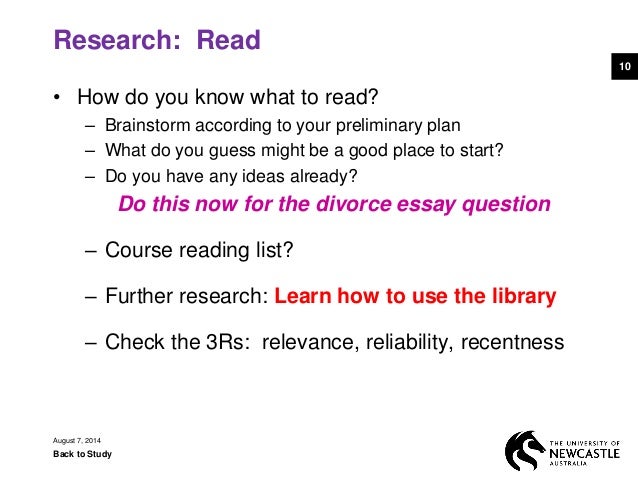 Research: Read

10

• How do you know what to read?
– Brainstorm according to your preliminary plan
– What do you guess might be a good place to start?
– Do you have any ideas already?

Do this now for the divorce essay question

– Course reading list?

– Further research: Learn how to use the library

– Check the 3Rs: relevance, reliability, recentness

August 7, 2014
Back to Study

THE UNIVERSITY OF NEWCASTLE AUSTRALIA